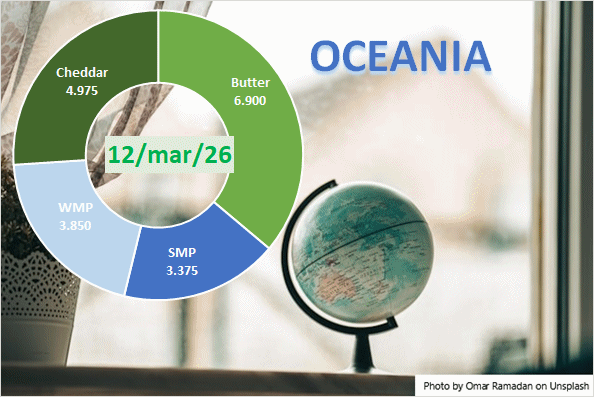 OCEANIA

Cheddar
4.975

Butter
6.900

12/mar/26

WMP
3.850

SMP
3.375

Photo by Omar Ramadan on Unsplash